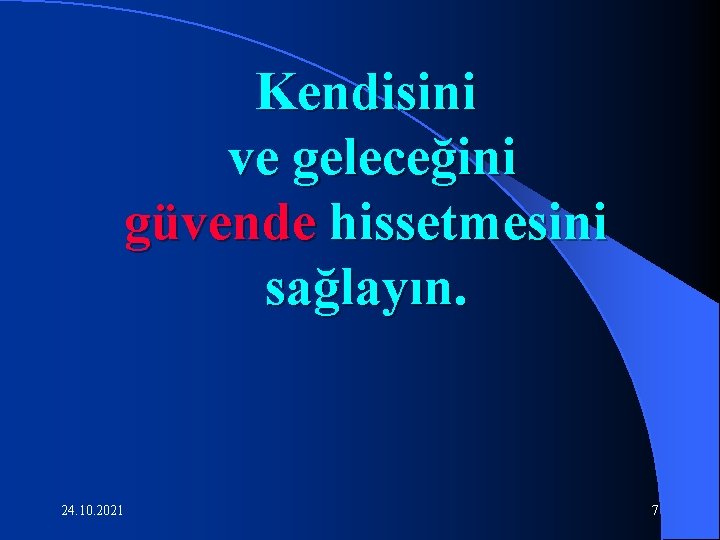 Kendisini
ve geleceğini
güvende hissetmesini
sağlayın.

24.10.2021

7